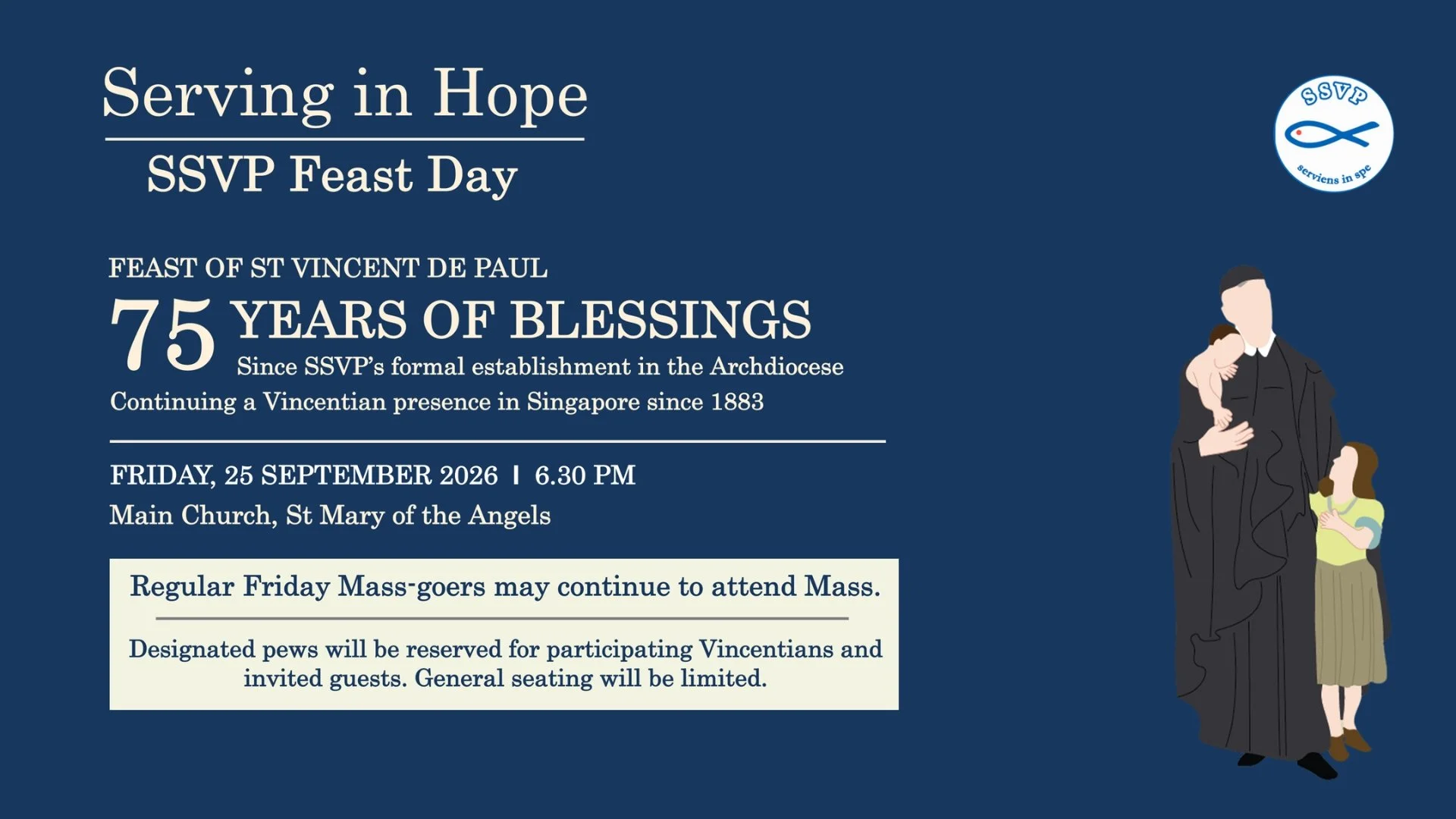 Serving in Hope

SSVP Feast Day

SSVP

serviens in spe

FEAST OF ST VINCENT DE PAUL

75 YEARS OF BLESSINGS

Since SSVP's formal establishment in the Archdiocese

Continuing a Vincentian presence in Singapore since 1883

FRIDAY, 25 SEPTEMBER 2026 I 6.30 PM

Main Church, St Mary of the Angels

Regular Friday Mass-goers may continue to attend Mass.

Designated pews will be reserved for participating Vincentians and invited guests. General seating will be limited.